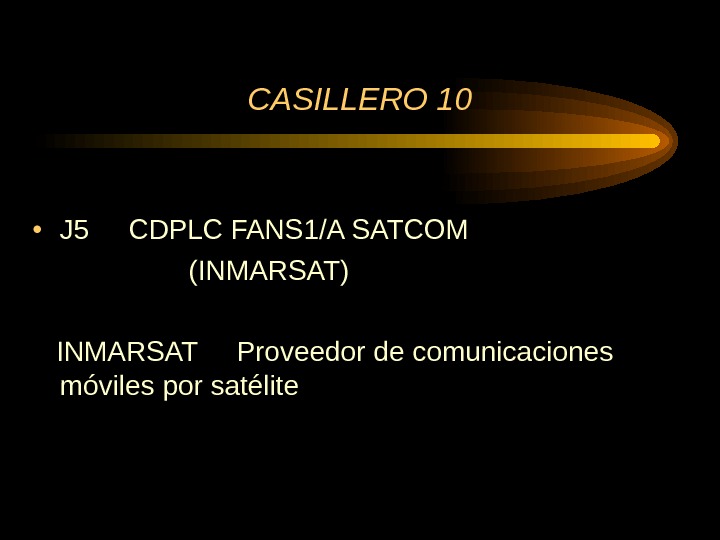 CASILLERO 10

• J5 CDPLC FANS1/A SATCOM (INMARSAT)

INMARSAT Proveedor de comunicaciones móviles por satélite